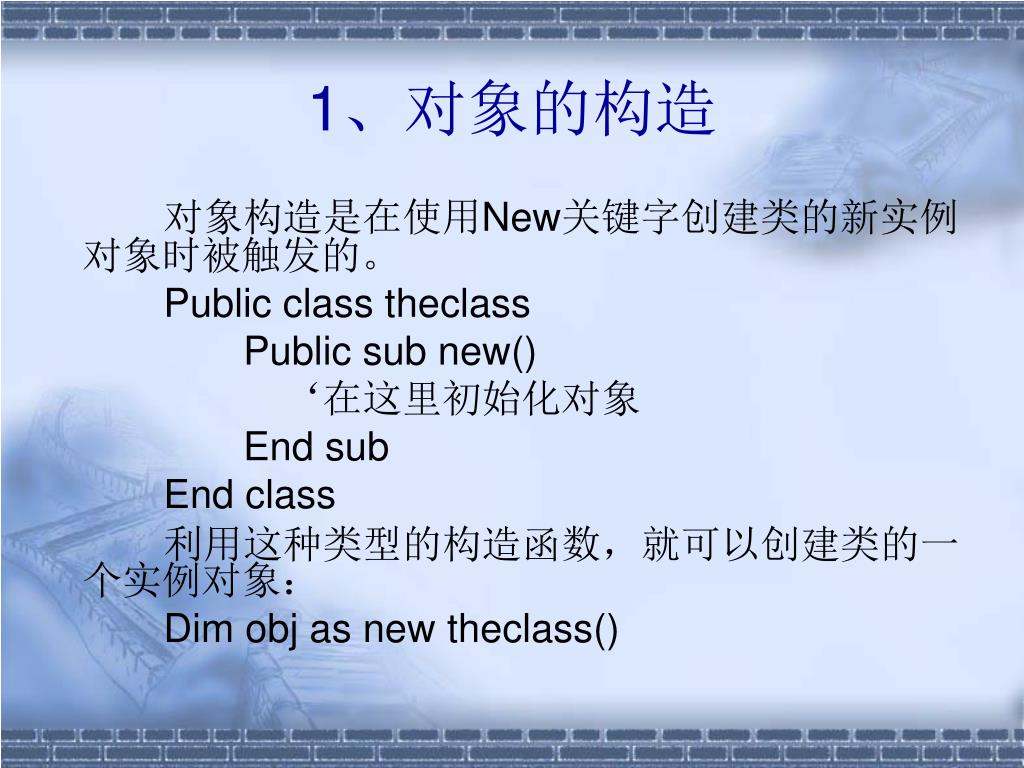 1、对象的构造

对象构造是在使用New关键字创建类的新实例对象时被触发的。

Public class theclass

Public sub new()

‘在这里初始化对象

End sub

End class

利用这种类型的构造函数，就可以创建类的一个实例对象：

Dim obj as new theclass()